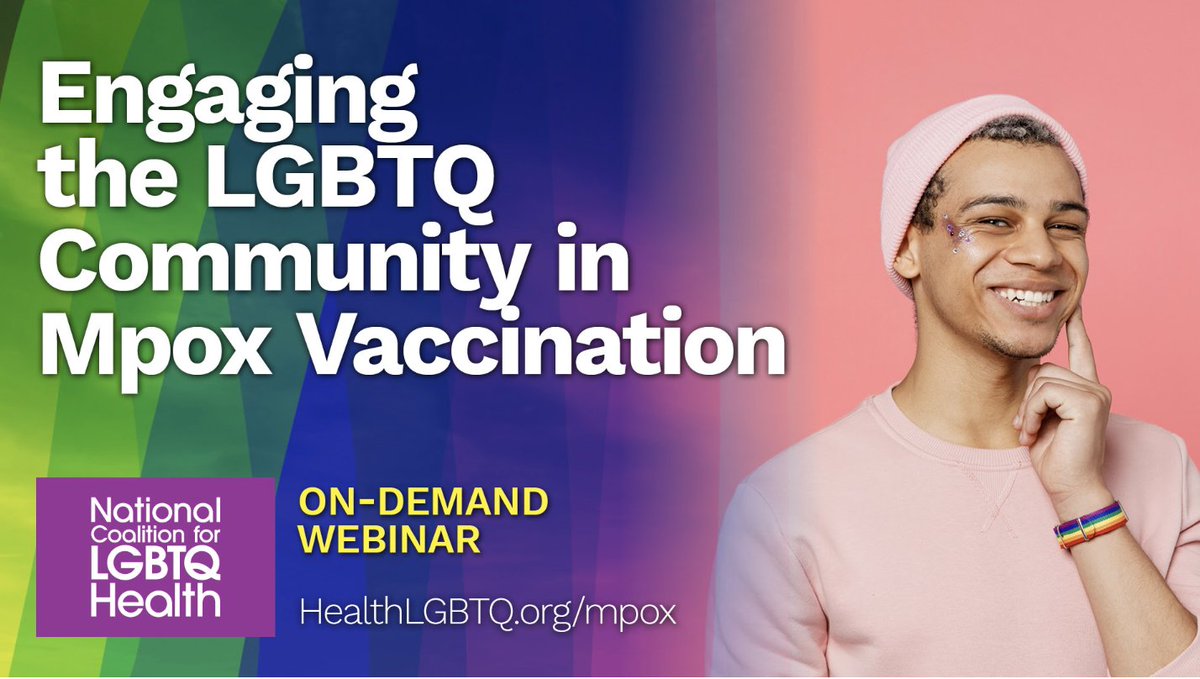 Engaging the LGBTQ Community in Mpox Vaccination

National Coalition for LGBTQ Health

ON-DEMAND WEBINAR

HealthLGBTQ.org/mpox